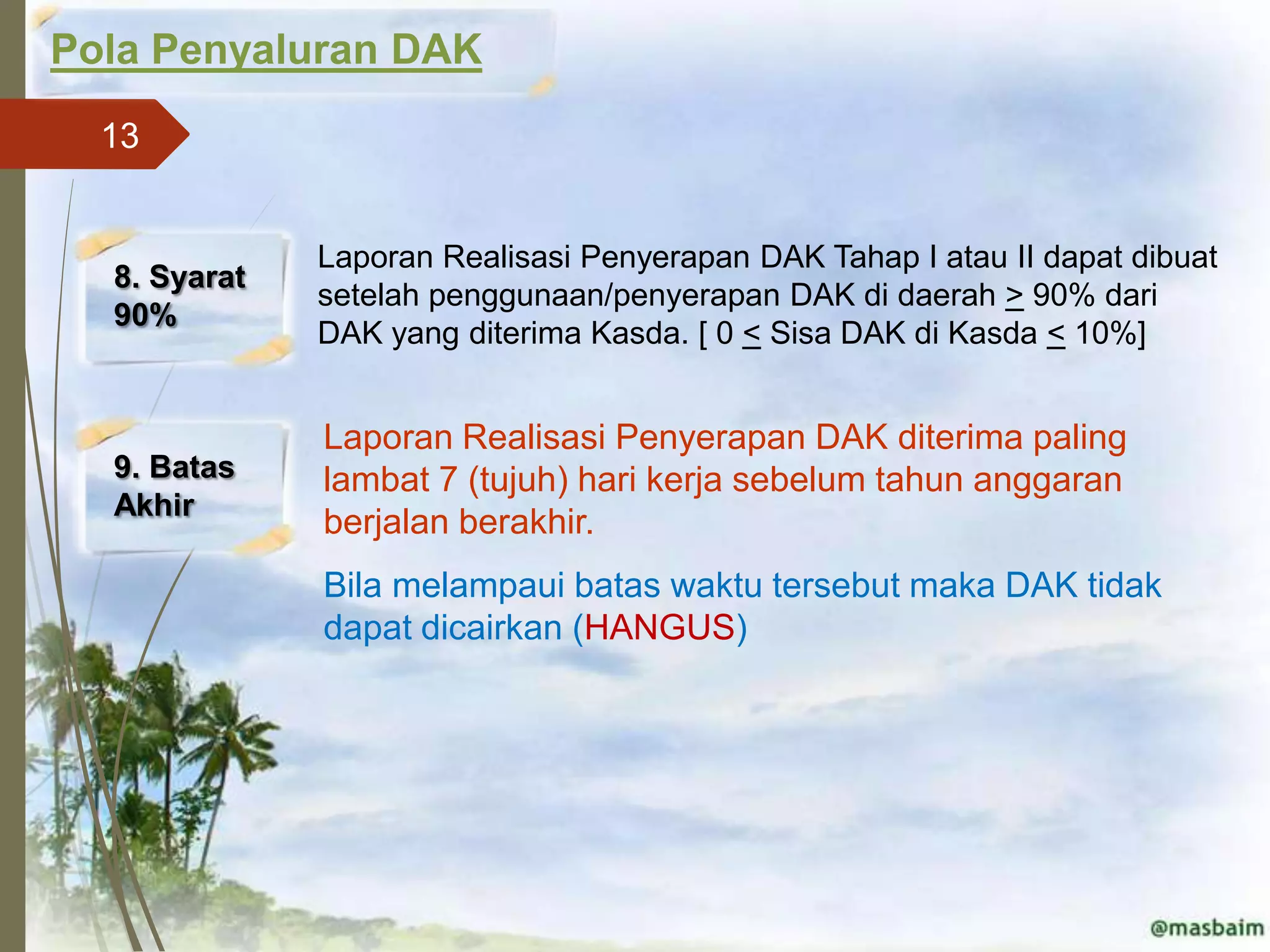 Pola Penyaluran DAK

13

8. Syarat 90%

Laporan Realisasi Penyerapan DAK Tahap I atau II dapat dibuat setelah penggunaan/penyerapan DAK di daerah $\geq$ 90% dari DAK yang diterima Kasda. [ 0 $\leq$ Sisa DAK di Kasda $\leq$ 10%]

9. Batas Akhir

Laporan Realisasi Penyerapan DAK diterima paling lambat 7 (tujuh) hari kerja sebelum tahun anggaran berjalan berakhir.

Bila melampaui batas waktu tersebut maka DAK tidak dapat dicairkan (HANGUS)

@masbaim